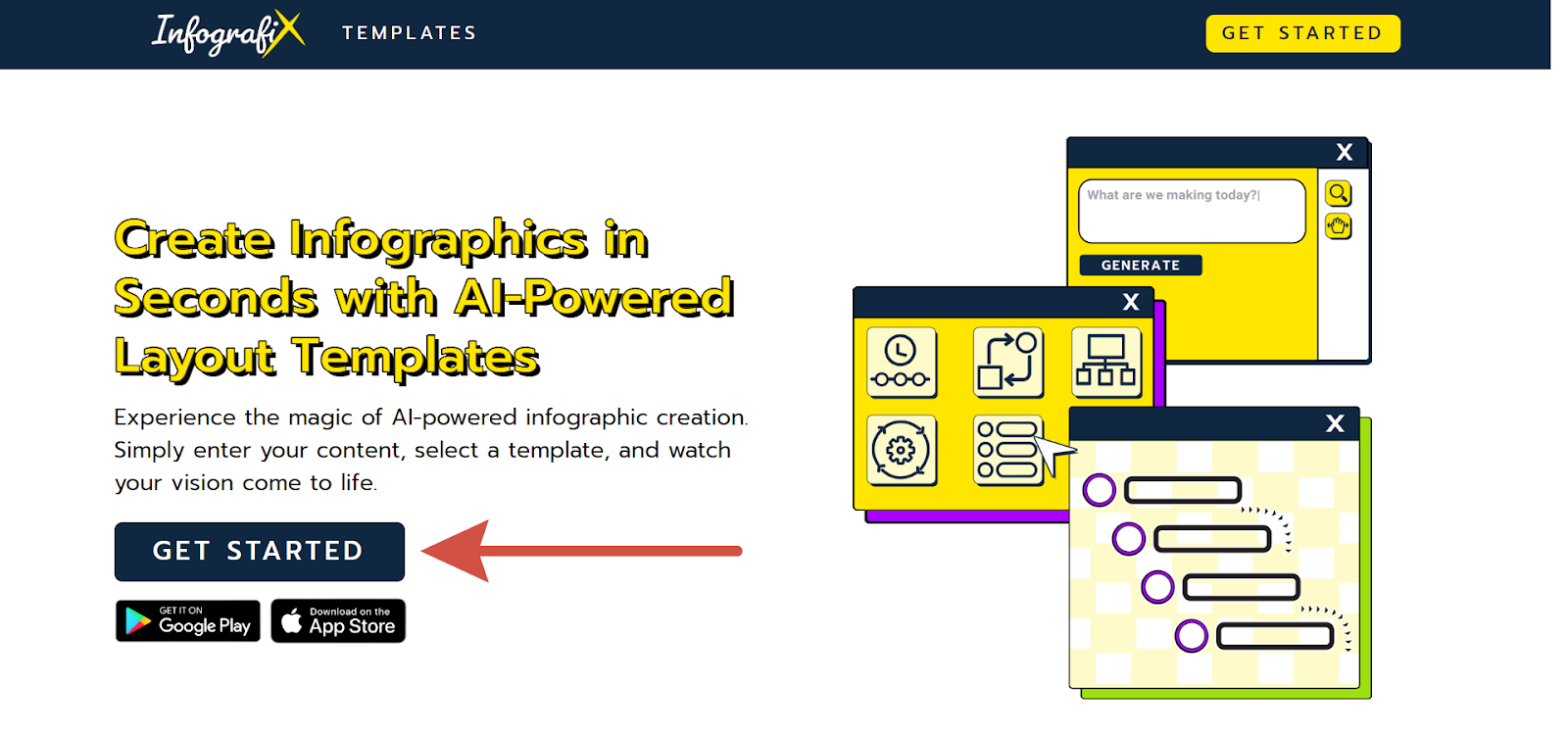 InfografiX TEMPLATES

GET STARTED

Create Infographics in Seconds with AI-Powered Layout Templates

Experience the magic of AI-powered infographic creation. Simply enter your content, select a template, and watch your vision come to life.

GET STARTED

GET IT ON Google Play

Download on the App Store

X

What are we making today?|

GENERATE

X

X